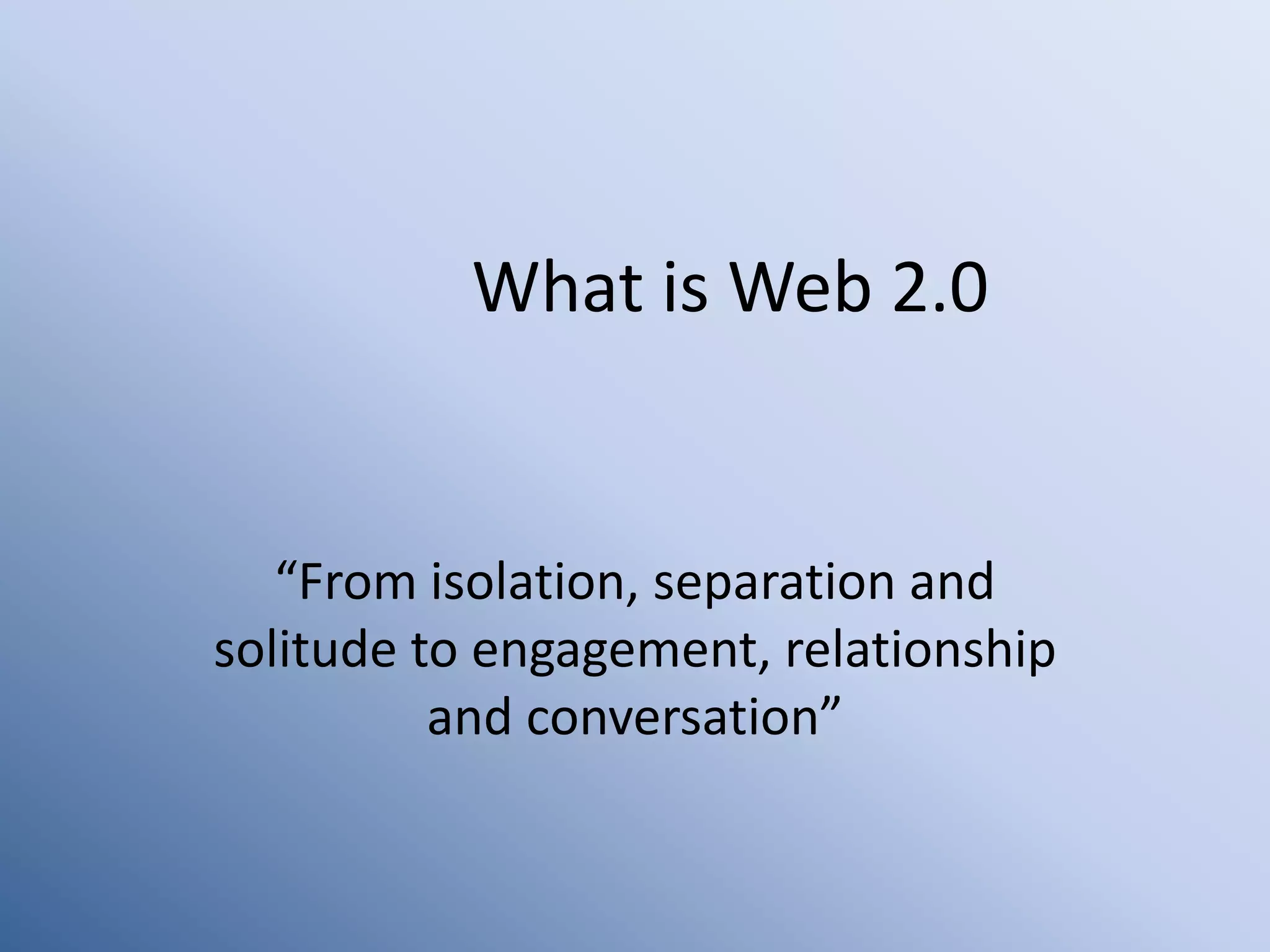 What is Web 2.0

“From isolation, separation and solitude to engagement, relationship and conversation”